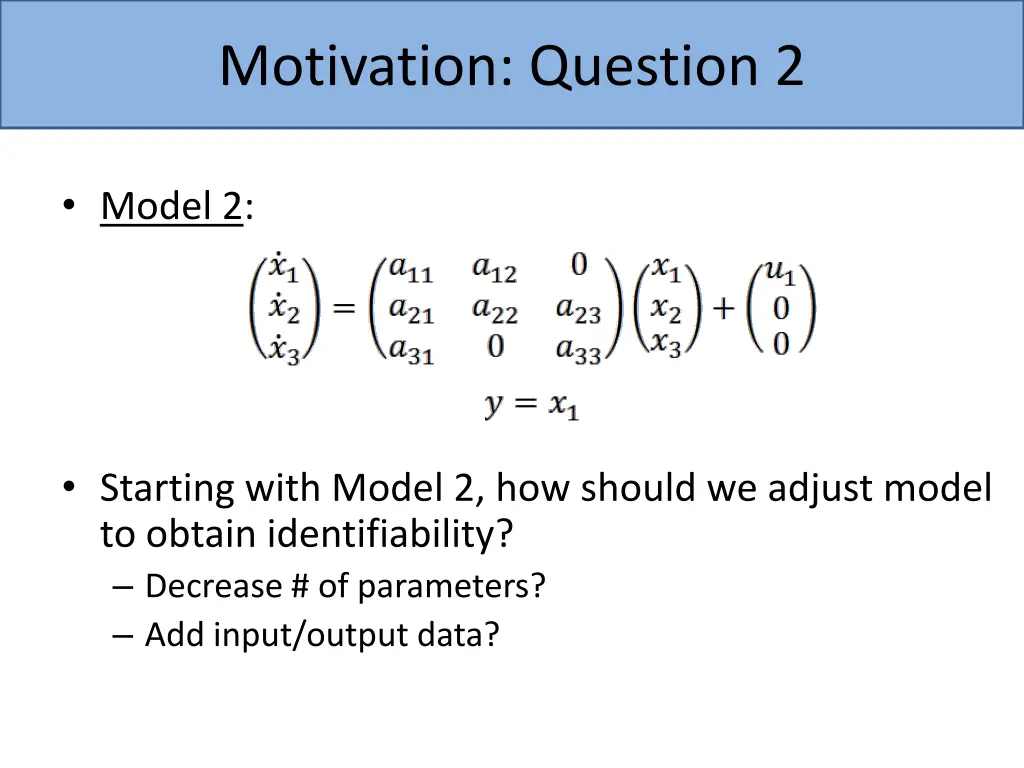 Motivation: Question 2

• Model 2:

$\begin{pmatrix} \dot{x}_1 \\ \dot{x}_2 \\ \dot{x}_3 \end{pmatrix} = \begin{pmatrix} a_{11} & a_{12} & 0 \\ a_{21} & a_{22} & a_{23} \\ a_{31} & 0 & a_{33} \end{pmatrix} \begin{pmatrix} x_1 \\ x_2 \\ x_3 \end{pmatrix} + \begin{pmatrix} u_1 \\ 0 \\ 0 \end{pmatrix}$

$y = x_1$

• Starting with Model 2, how should we adjust model to obtain identifiability?
– Decrease # of parameters?
– Add input/output data?